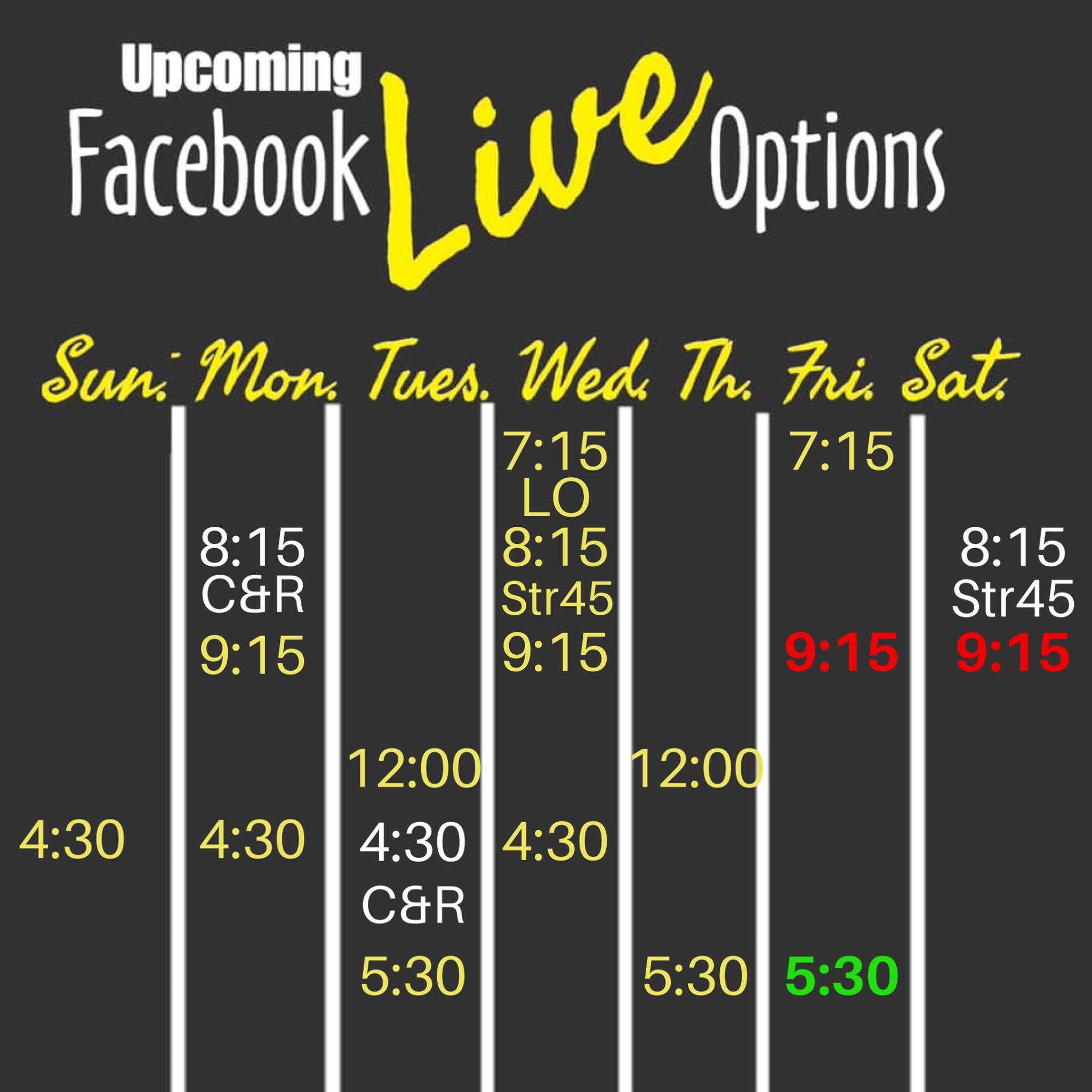 Upcoming
Facebook Live Options

| Sun. | Mon. | Tues. | Wed. | Th. | Fri. | Sat. |
|---|---|---|---|---|---|---|
| | | | 7:15 LO | | 7:15 | |
| | 8:15 C&R | | 8:15 Str45 | | | 8:15 Str45 |
| | 9:15 | | 9:15 | | 9:15 | 9:15 |
| | | 12:00 | | 12:00 | | |
| 4:30 | 4:30 | 4:30 C&R | 4:30 | | | |
| | | 5:30 | | 5:30 | 5:30 | |